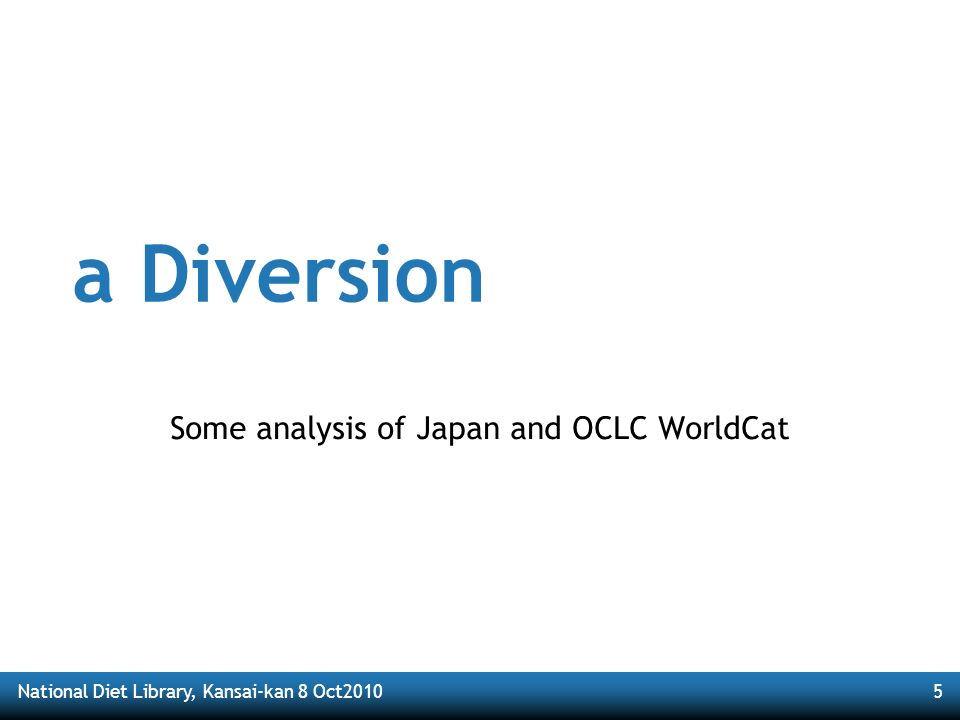 a Diversion

Some analysis of Japan and OCLC WorldCat

National Diet Library, Kansai-kan 8 Oct2010

5